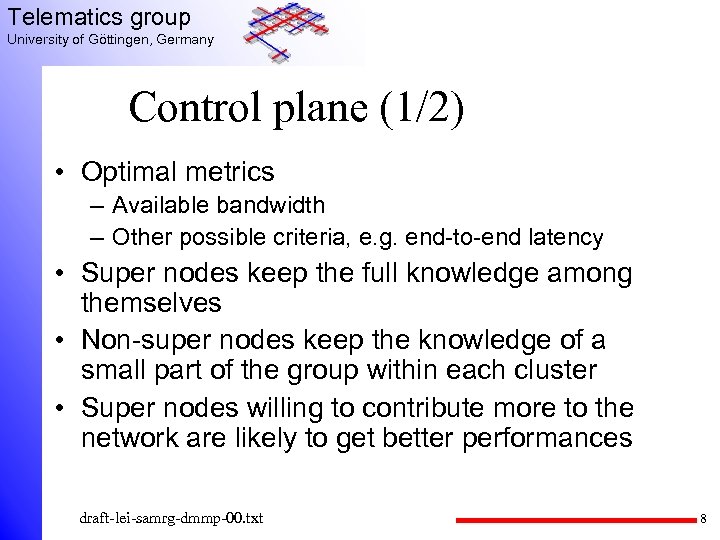 Telematics group
University of Göttingen, Germany

Control plane (1/2)

• Optimal metrics
  – Available bandwidth
  – Other possible criteria, e.g. end-to-end latency
• Super nodes keep the full knowledge among themselves
• Non-super nodes keep the knowledge of a small part of the group within each cluster
• Super nodes willing to contribute more to the network are likely to get better performances

draft-lei-samrg-dmmp-00.txt

8